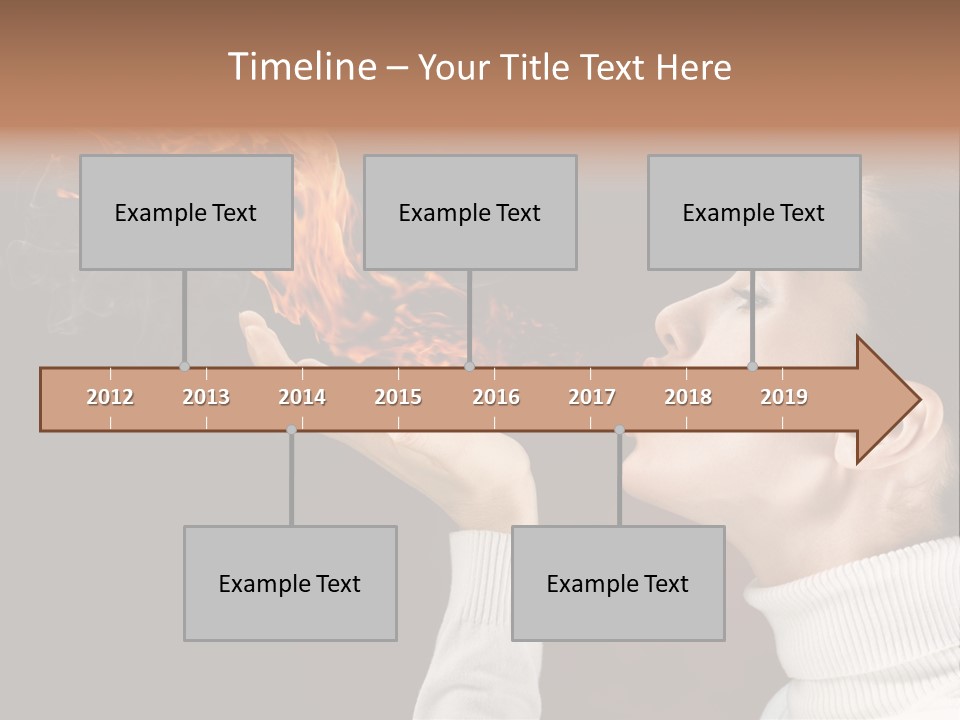 Timeline – Your Title Text Here

Example Text

Example Text

Example Text

2012 2013 2014 2015 2016 2017 2018 2019

Example Text

Example Text